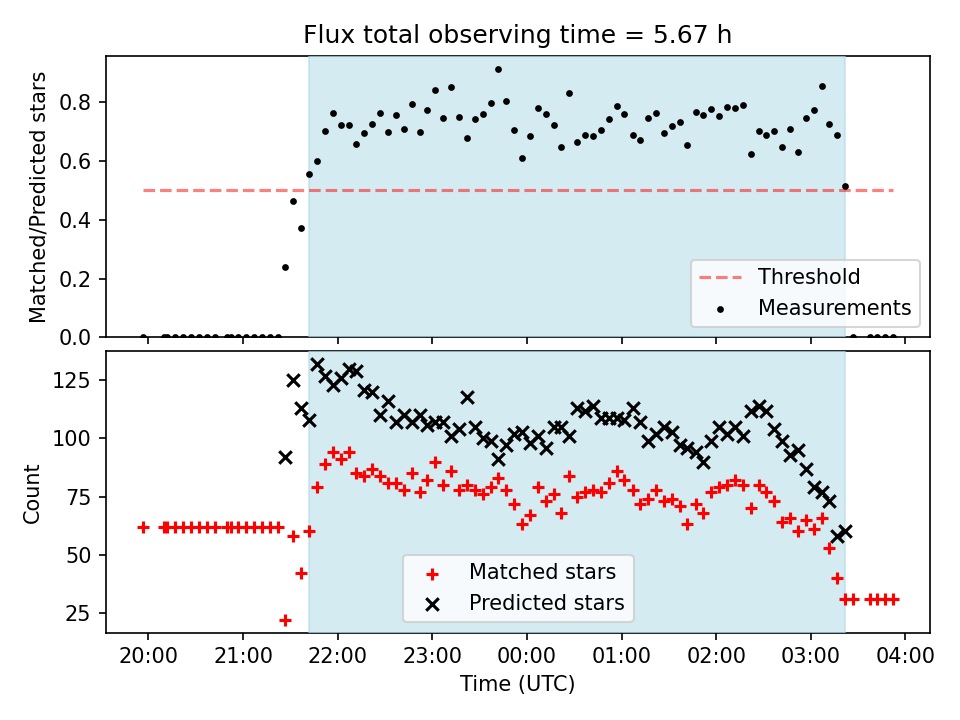 Flux total observing time = 5.67 h

Matched/Predicted stars

0.8
0.6
0.4
0.2
0.0

Threshold
Measurements

Count

125
100
75
50
25

Matched stars
Predicted stars

20:00 21:00 22:00 23:00 00:00 01:00 02:00 03:00 04:00

Time (UTC)